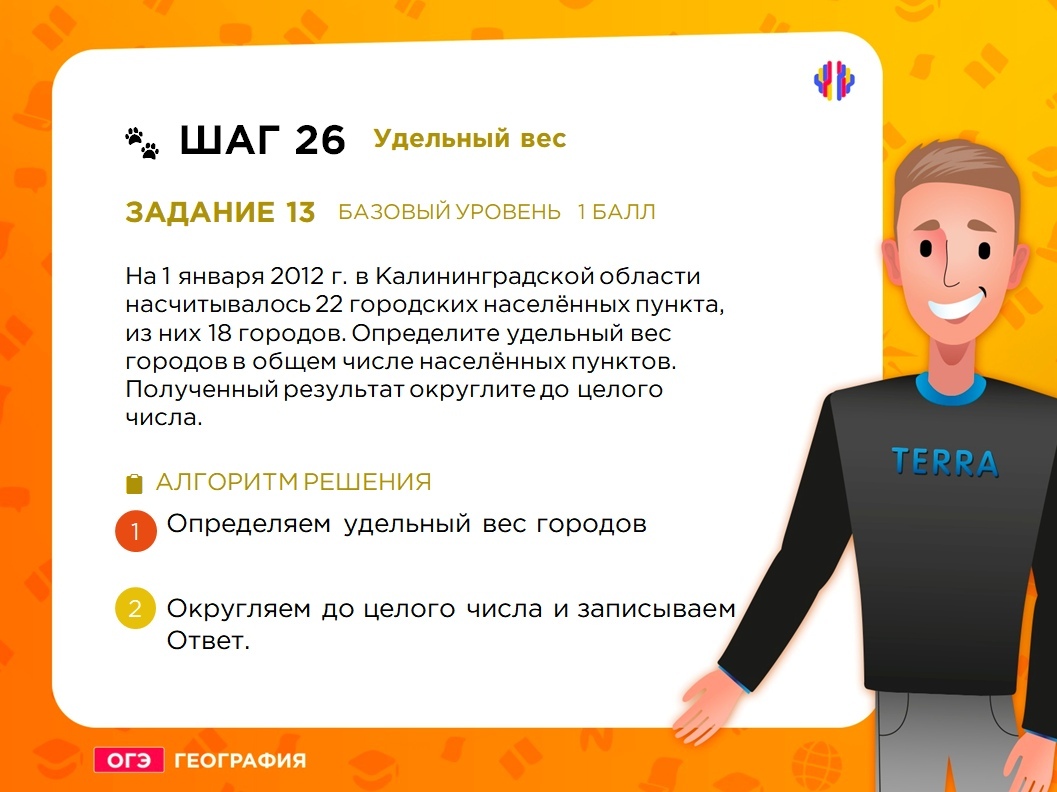 ШАГ 26 Удельный вес

ЗАДАНИЕ 13 БАЗОВЫЙ УРОВЕНЬ 1 БАЛЛ

На 1 января 2012 г. в Калининградской области насчитывалось 22 городских населённых пункта, из них 18 городов. Определите удельный вес городов в общем числе населённых пунктов. Полученный результат округлите до целого числа.

АЛГОРИТМ РЕШЕНИЯ

1 Определяем удельный вес городов

2 Округляем до целого числа и записываем Ответ.

TERRA

ОГЭ ГЕОГРАФИЯ